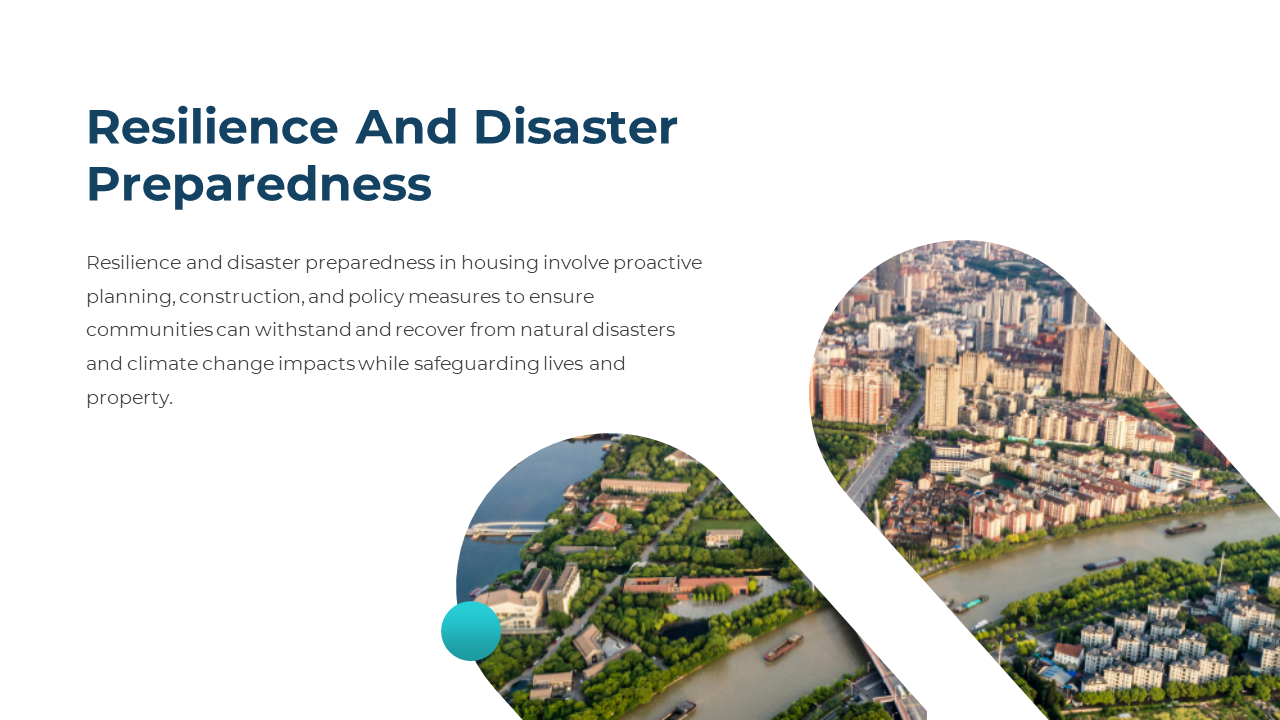 Resilience And Disaster Preparedness

Resilience and disaster preparedness in housing involve proactive planning, construction, and policy measures to ensure communities can withstand and recover from natural disasters and climate change impacts while safeguarding lives and property.